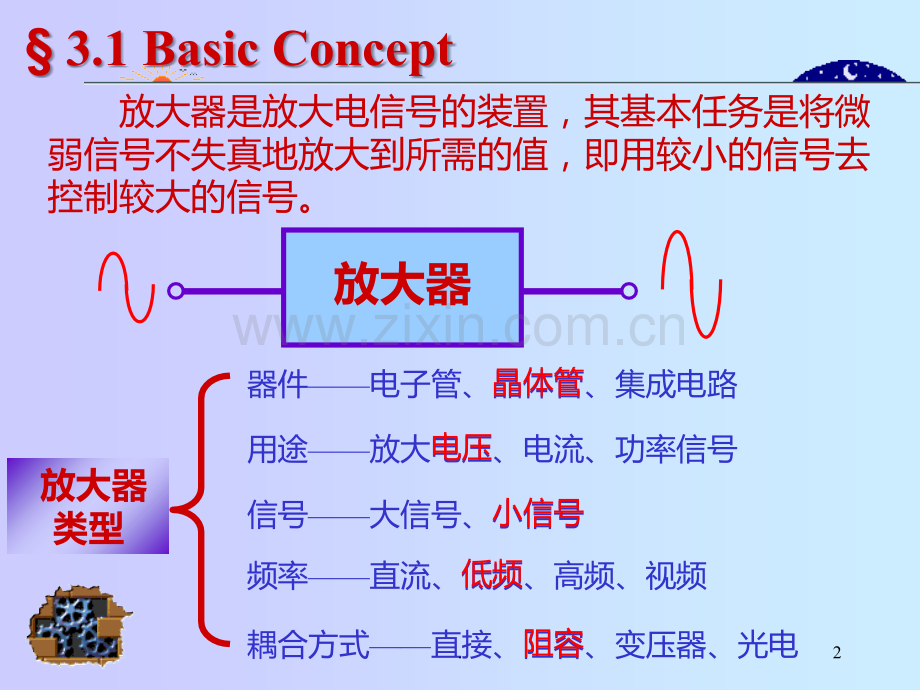 § 3.1 Basic Concept

放大器是放大电信号的装置，其基本任务是将微弱信号不失真地放大到所需的值，即用较小的信号去控制较大的信号。

放大器

www.zixin.com.cn

放大器类型

器件——电子管、晶体管、集成电路

用途——放大电压、电流、功率信号

信号——大信号、小信号

频率——直流、低频、高频、视频

耦合方式——直接、阻容、变压器、光电

2